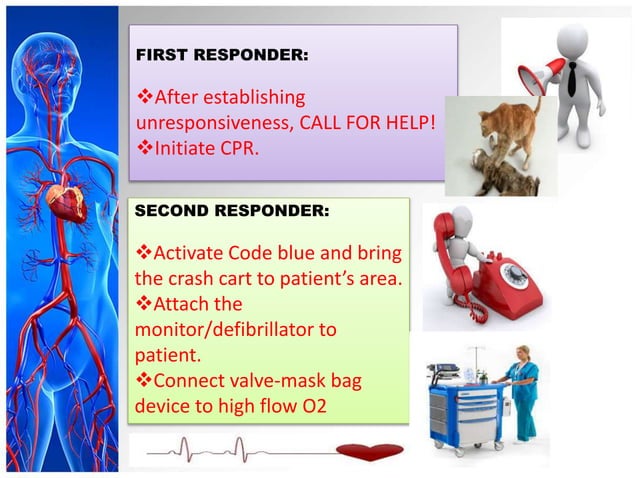 FIRST RESPONDER:

❖After establishing unresponsiveness, CALL FOR HELP!
❖Initiate CPR.

SECOND RESPONDER:

❖Activate Code blue and bring the crash cart to patient's area.
❖Attach the monitor/defibrillator to patient.
❖Connect valve-mask bag device to high flow O2